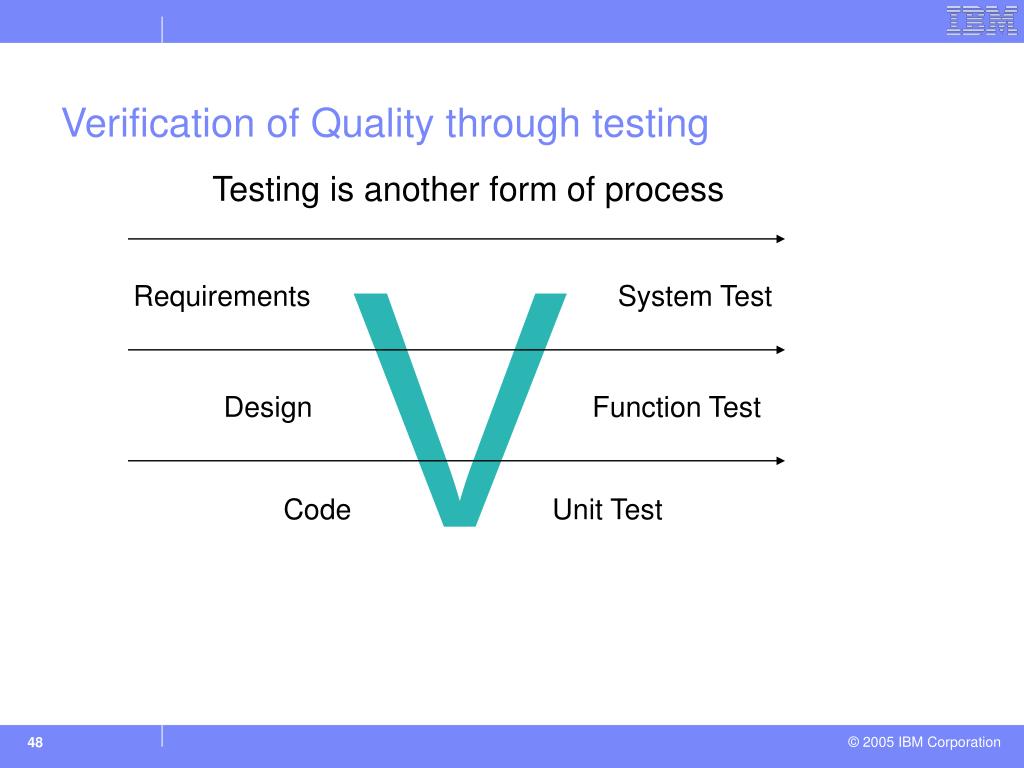 IBM

Verification of Quality through testing

Testing is another form of process

Requirements

V

System Test

Design

Function Test

Code

Unit Test

48

© 2005 IBM Corporation